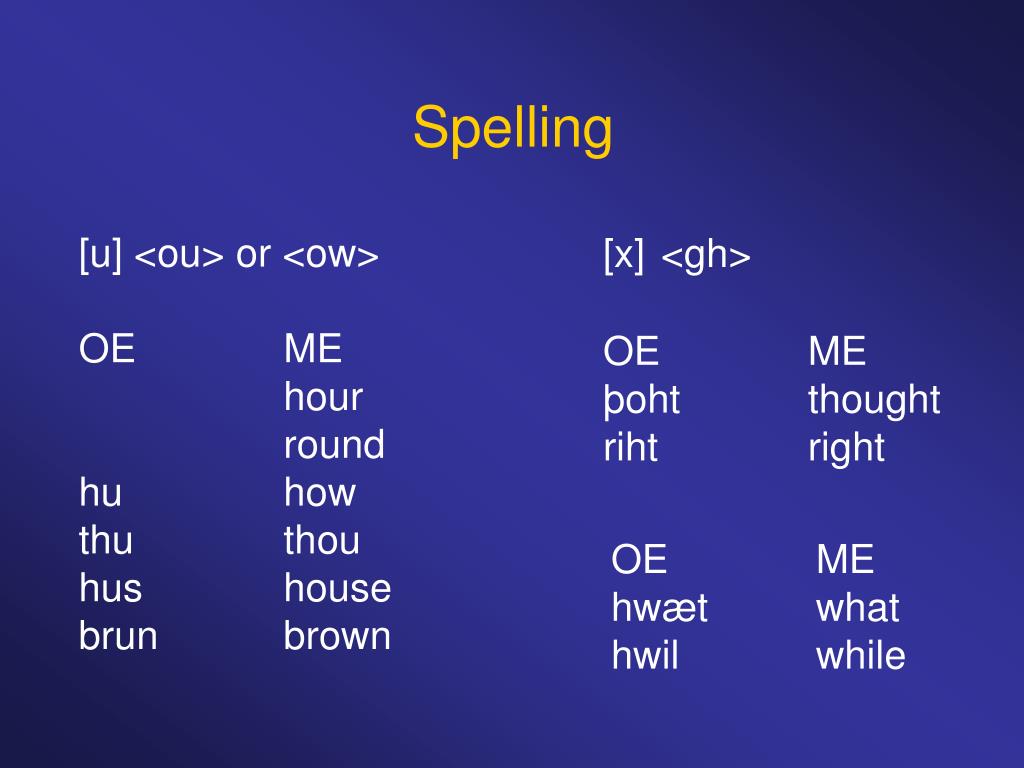 Spelling

[u] <ou> or <ow>

| OE | ME |
|---|---|
| | hour |
| | round |
| hu | how |
| thu | thou |
| hus | house |
| brun | brown |

[x] <gh>

| OE | ME |
|---|---|
| þoht | thought |
| riht | right |

| OE | ME |
|---|---|
| hwæt | what |
| hwil | while |